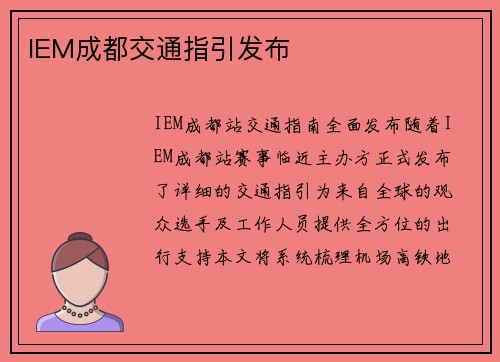 IEM成都交通指引发布

IEM成都站交通指南全面发布随着IEM成都站赛事临近主办方正式发布了详细的交通指引为来自全球的观众选手及工作人员提供全方位的出行支持本文将系统梳理机场高铁地